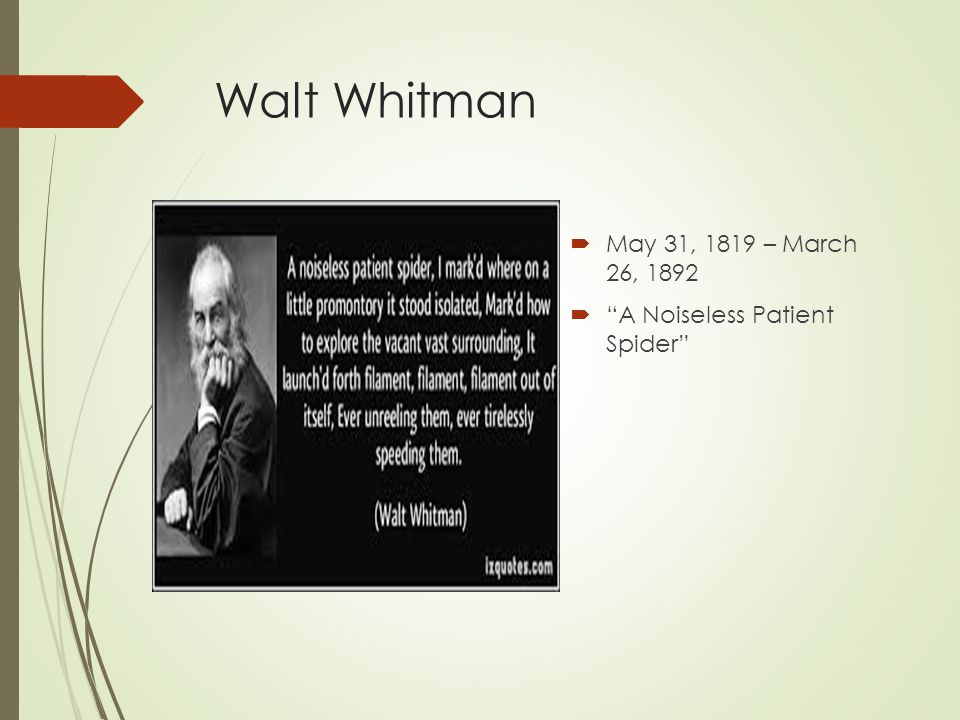 Walt Whitman

A noiseless patient spider, I mark'd where on a little promontory it stood isolated, Mark'd how to explore the vacant vast surrounding, It launch'd forth filament, filament, filament out of itself, Ever unreeling them, ever tirelessly speeding them.

(Walt Whitman)

izquotes.com

May 31, 1819 – March 26, 1892

"A Noiseless Patient Spider"